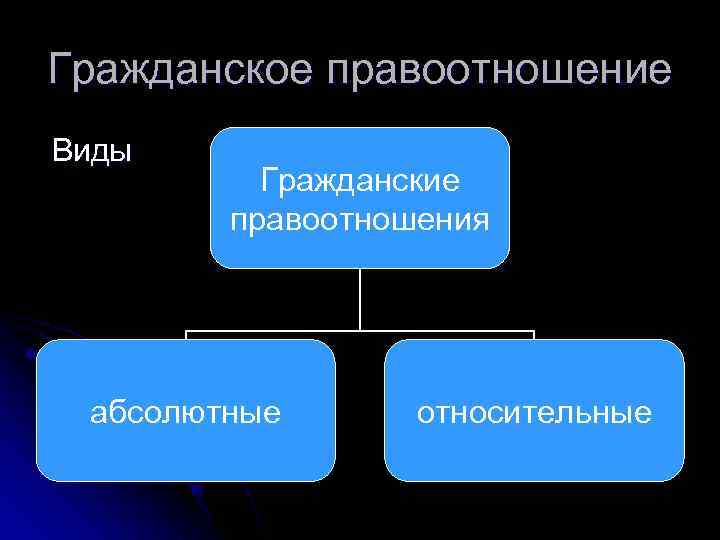 Гражданское правоотношение

Виды

Гражданские правоотношения

абсолютные

относительные